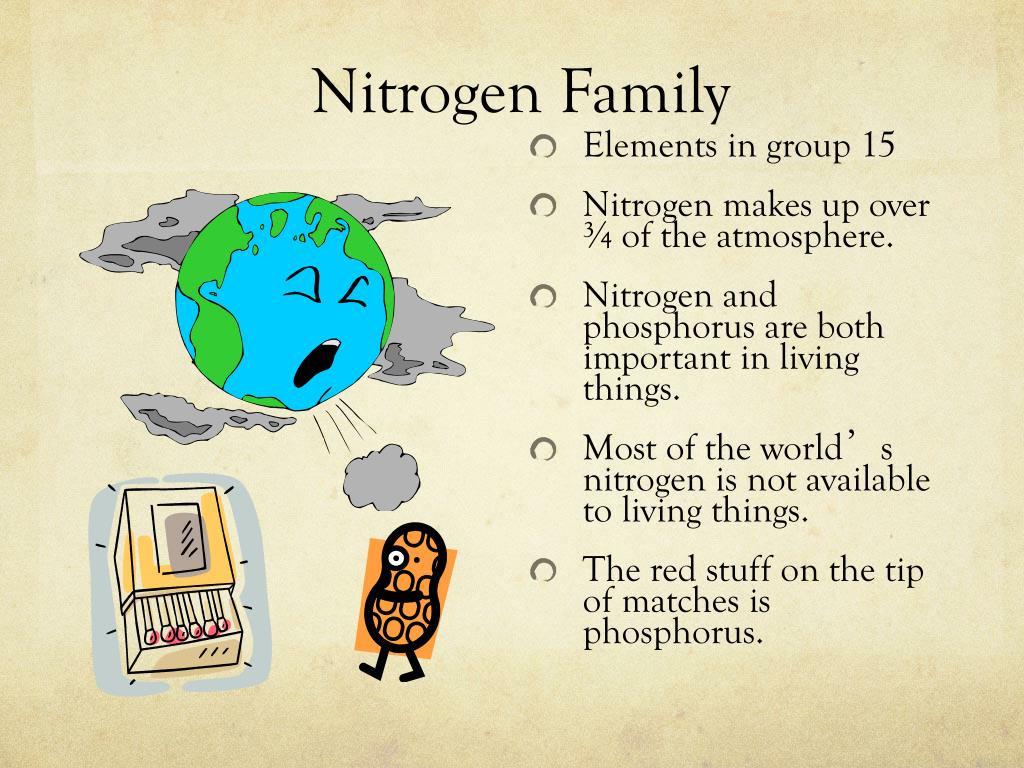 Nitrogen Family

Elements in group 15

Nitrogen makes up over ¾ of the atmosphere.

Nitrogen and phosphorus are both important in living things.

Most of the world’ s nitrogen is not available to living things.

The red stuff on the tip of matches is phosphorus.